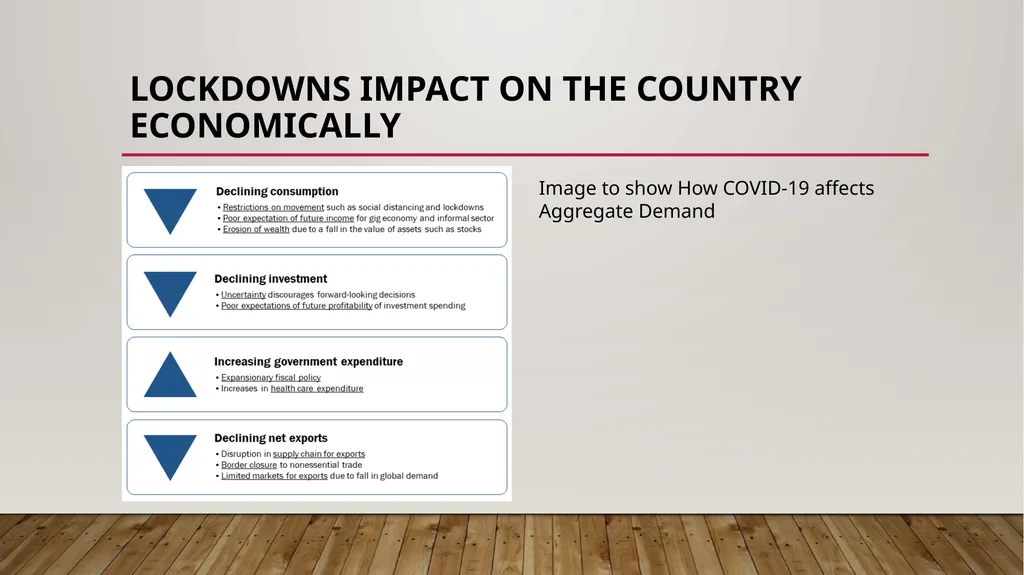 LOCKDOWNS IMPACT ON THE COUNTRY ECONOMICALLY

Declining consumption
• Restrictions on movement such as social distancing and lockdowns
• Poor expectation of future income for gig economy and informal sector
• Erosion of wealth due to a fall in the value of assets such as stocks

Declining investment
• Uncertainty discourages forward-looking decisions
• Poor expectations of future profitability of investment spending

Increasing government expenditure
• Expansionary fiscal policy
• Increases in health care expenditure

Declining net exports
• Disruption in supply chain for exports
• Border closure to nonessential trade
• Limited markets for exports due to fall in global demand

Image to show How COVID-19 affects Aggregate Demand